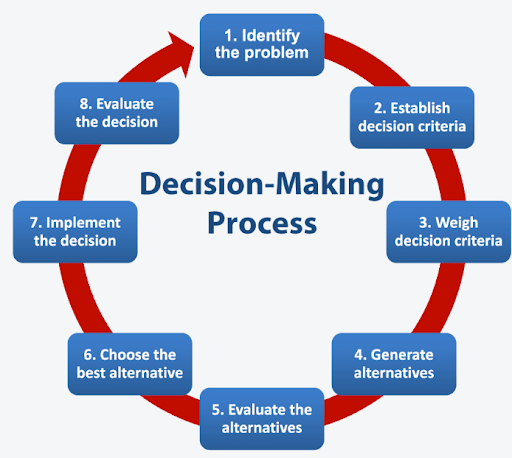 Decision-Making Process

1. Identify the problem

2. Establish decision criteria

3. Weigh decision criteria

4. Generate alternatives

5. Evaluate the alternatives

6. Choose the best alternative

7. Implement the decision

8. Evaluate the decision